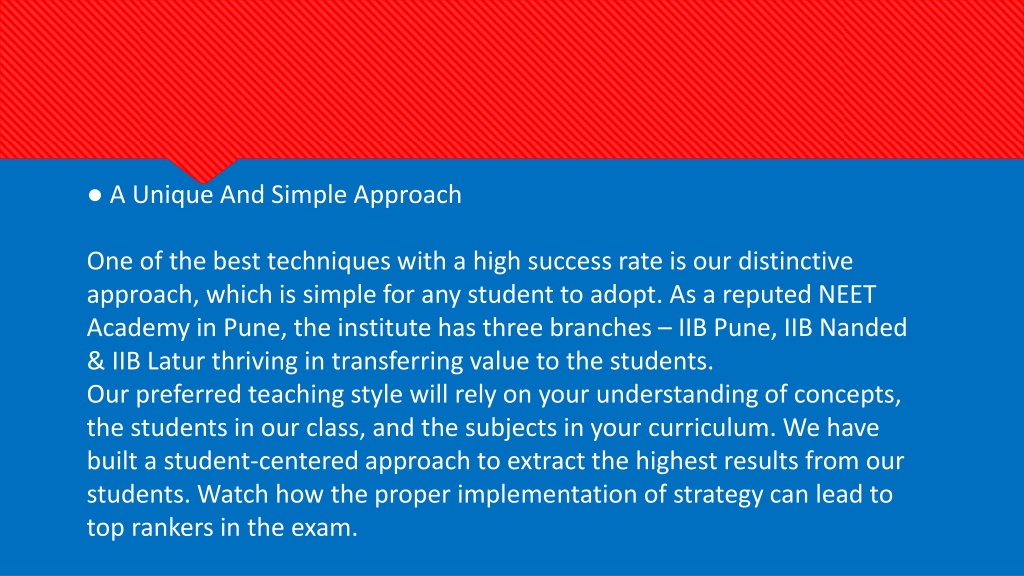 ● A Unique And Simple Approach

One of the best techniques with a high success rate is our distinctive approach, which is simple for any student to adopt. As a reputed NEET Academy in Pune, the institute has three branches – IIB Pune, IIB Nanded & IIB Latur thriving in transferring value to the students.
Our preferred teaching style will rely on your understanding of concepts, the students in our class, and the subjects in your curriculum. We have built a student-centered approach to extract the highest results from our students. Watch how the proper implementation of strategy can lead to top rankers in the exam.